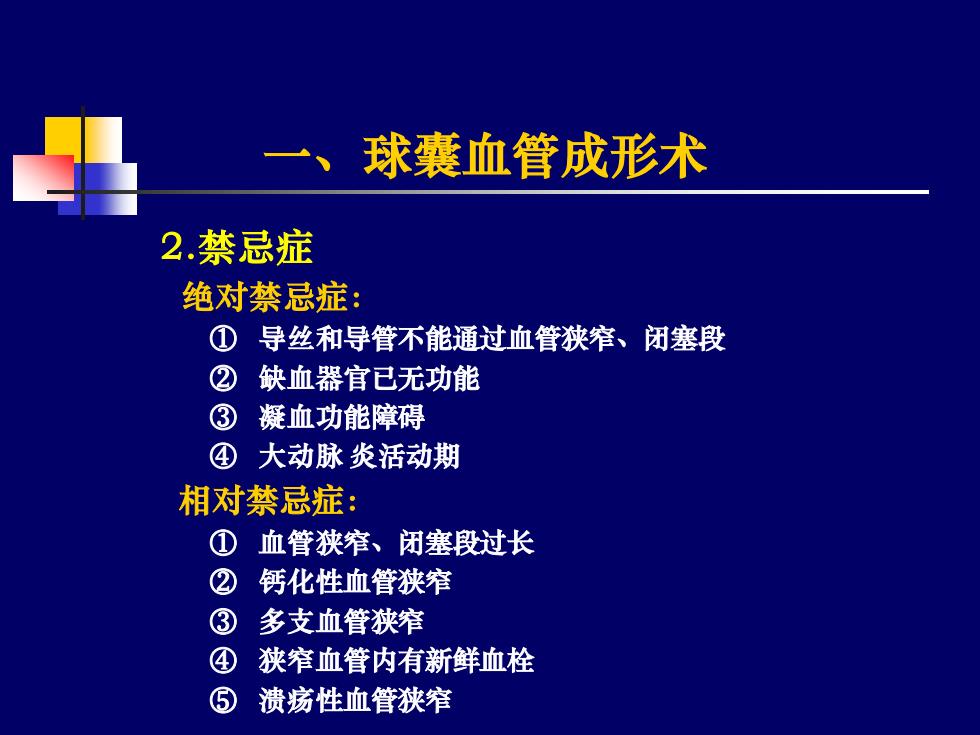 一、球囊血管成形术

2.禁忌症

绝对禁忌症:

① 导丝和导管不能通过血管狭窄、闭塞段

② 缺血器官已无功能

③ 凝血功能障碍

④ 大动脉 炎活动期

相对禁忌症:

① 血管狭窄、闭塞段过长

② 钙化性血管狭窄

③ 多支血管狭窄

④ 狭窄血管内有新鲜血栓

⑤ 溃疡性血管狭窄